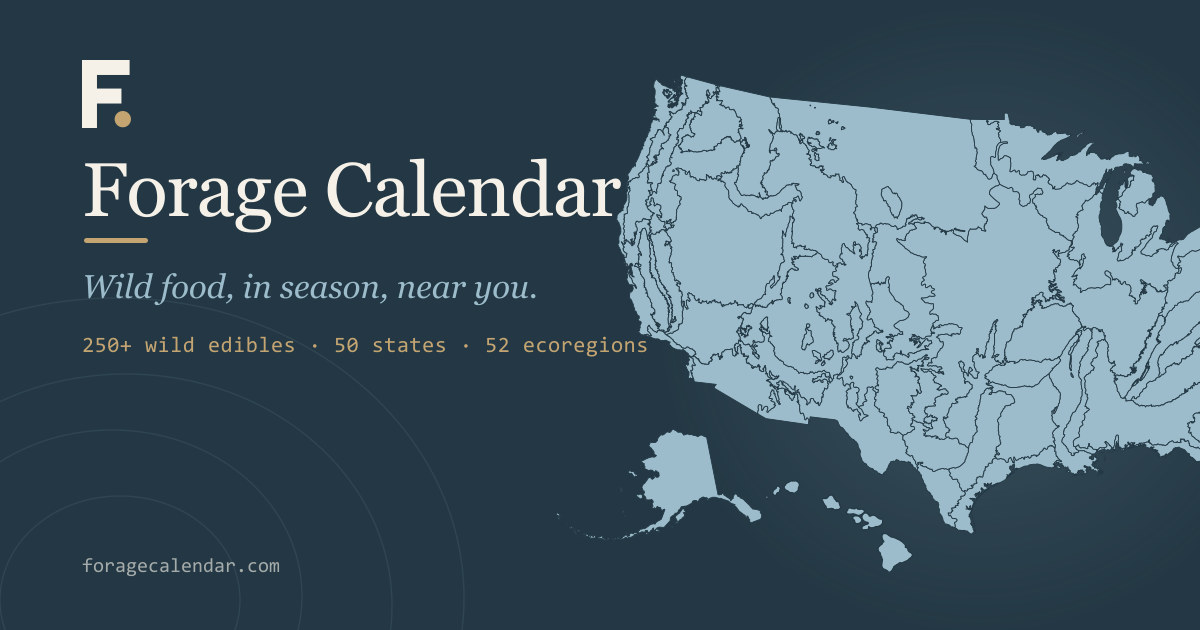 F.

Forage Calendar

Wild food, in season, near you.

250+ wild edibles · 50 states · 52 ecoregions

foragecalendar.com